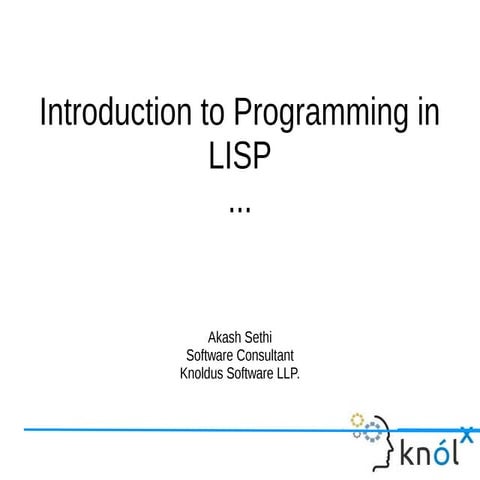 Introduction to Programming in LISP

...

Akash Sethi
Software Consultant
Knoldus Software LLP.

knólx